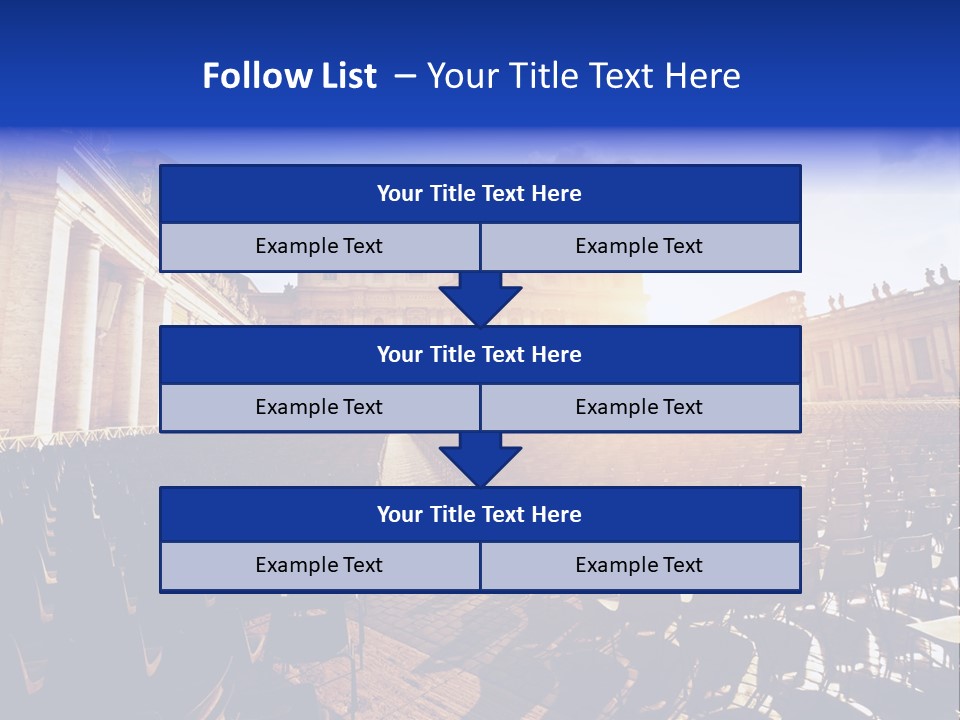 Follow List – Your Title Text Here

Your Title Text Here

Example Text

Example Text

Your Title Text Here

Example Text

Example Text

Your Title Text Here

Example Text

Example Text